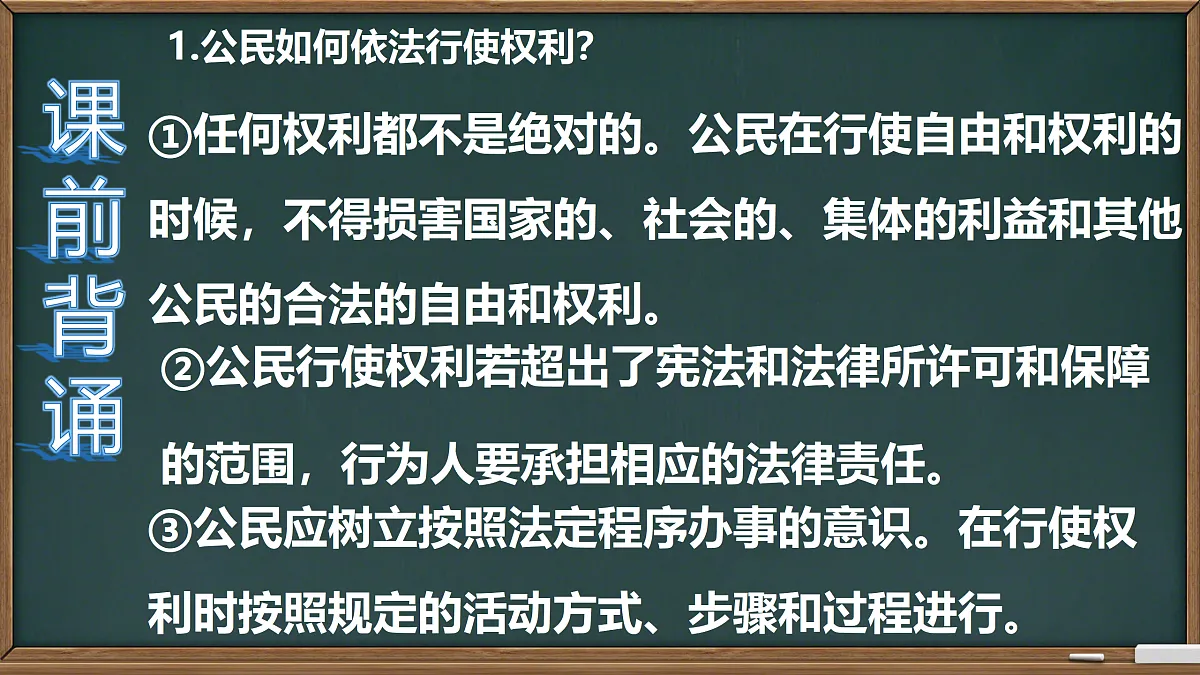 课前背诵

1.公民如何依法行使权利?

①任何权利都不是绝对的。公民在行使自由和权利的时候，不得损害国家的、社会的、集体的利益和其他公民的合法的自由和权利。

②公民行使权利若超出了宪法和法律所许可和保障的范围，行为人要承担相应的法律责任。

③公民应树立按照法定程序办事的意识。在行使权利时按照规定的活动方式、步骤和过程进行。